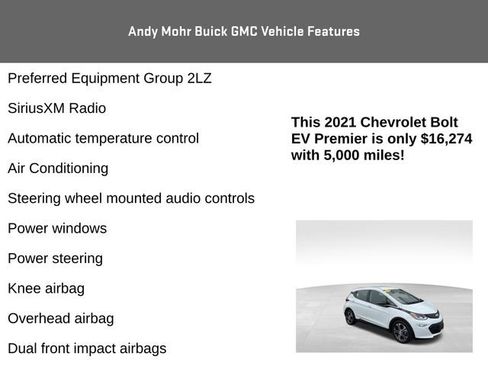 Andy Mohr Buick GMC Vehicle Features

Preferred Equipment Group 2LZ

SiriusXM Radio

Automatic temperature control

Air Conditioning

Steering wheel mounted audio controls

Power windows

Power steering

Knee airbag

Overhead airbag

Dual front impact airbags

This 2021 Chevrolet Bolt EV Premier is only $16,274 with 5,000 miles!